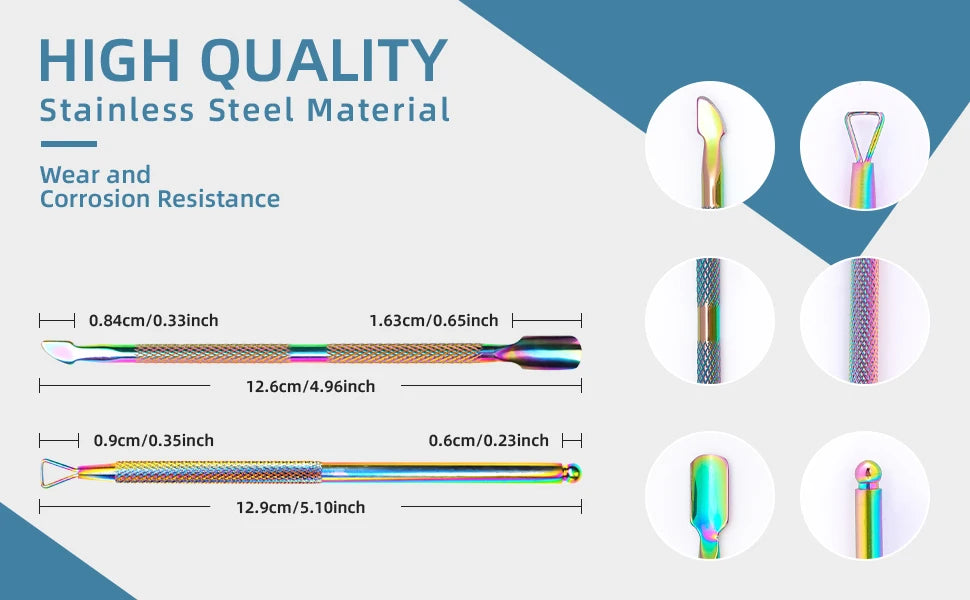 HIGH QUALITY
Stainless Steel Material

Wear and
Corrosion Resistance

0.84cm/0.33inch
1.63cm/0.65inch
12.6cm/4.96inch

0.9cm/0.35inch
0.6cm/0.23inch
12.9cm/5.10inch